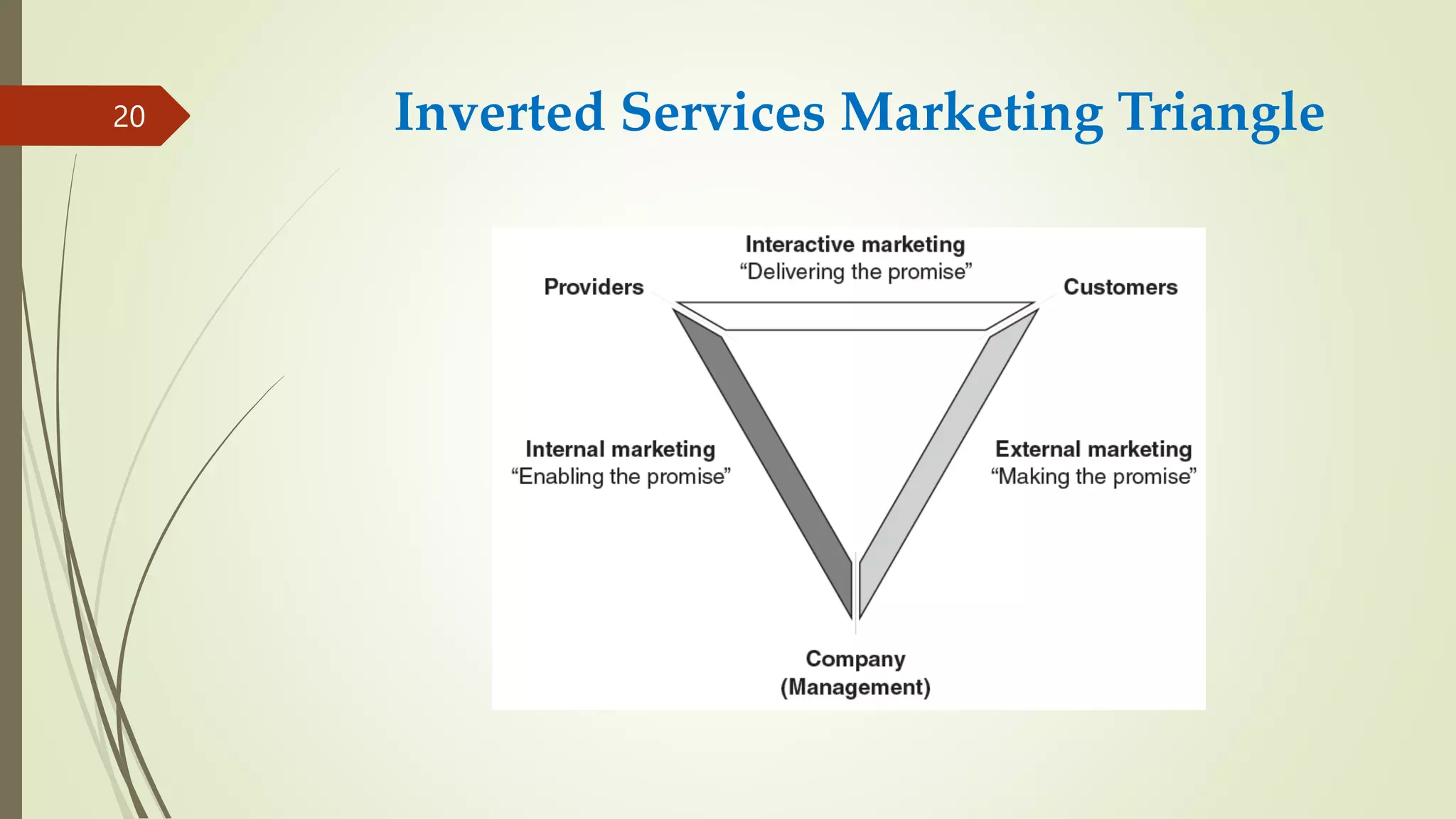 20

Inverted Services Marketing Triangle

Interactive marketing
“Delivering the promise”

Providers

Customers

Internal marketing
“Enabling the promise”

External marketing
“Making the promise”

Company
(Management)